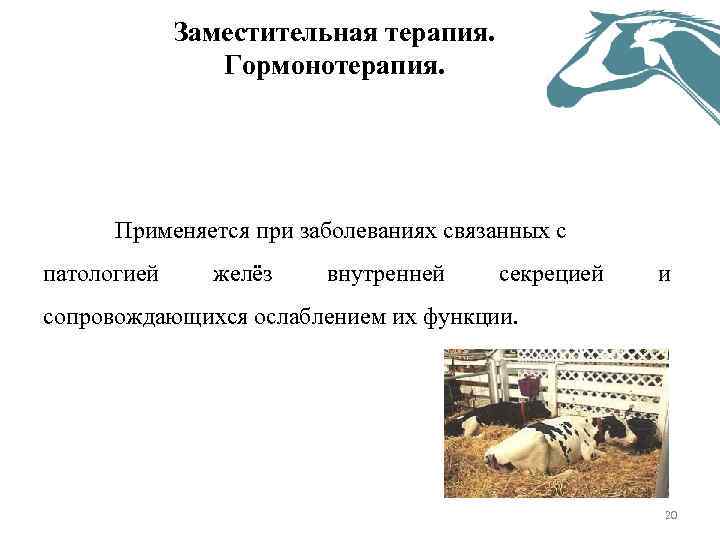 Заместительная терапия. Гормонотерапия.

Применяется при заболеваниях связанных с патологией желёз внутренней секрецией и сопровождающихся ослаблением их функции.

20